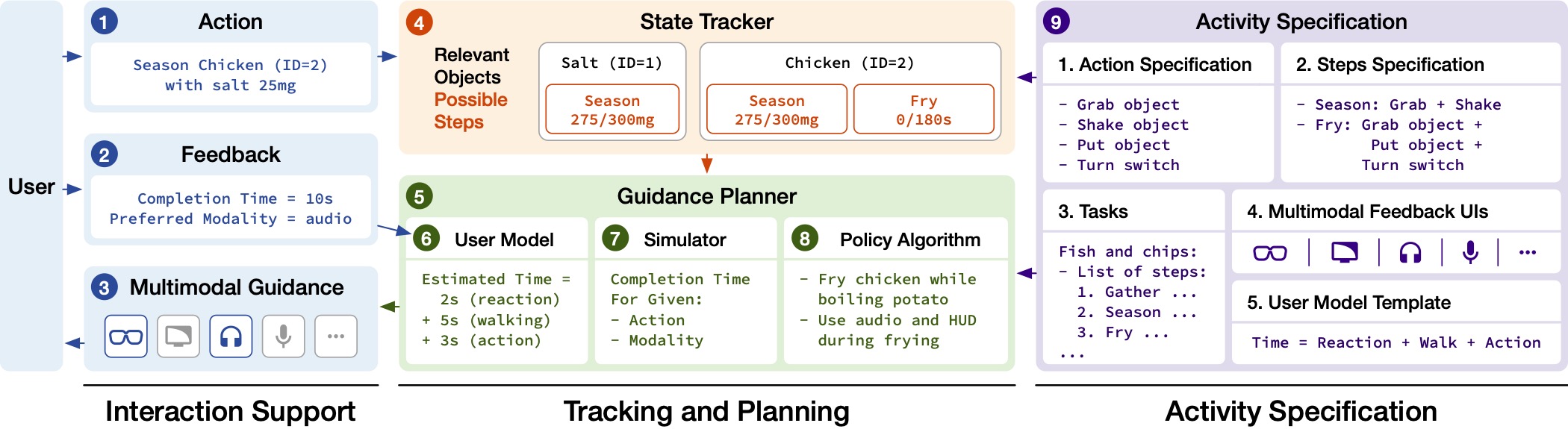 User

1 Action

Season Chicken (ID=2) with salt 25mg

2 Feedback

Completion Time = 10s
Preferred Modality = audio

3 Multimodal Guidance

...

Interaction Support

4 State Tracker

Relevant Objects
Possible Steps

Salt (ID=1)
Season 275/300mg

Chicken (ID=2)
Season 275/300mg
Fry 0/180s

5 Guidance Planner

6 User Model
Estimated Time = 2s (reaction) + 5s (walking) + 3s (action)

7 Simulator
Completion Time For Given:
- Action
- Modality

8 Policy Algorithm
- Fry chicken while boiling potato
- Use audio and HUD during frying

Tracking and Planning

9 Activity Specification

1. Action Specification
- Grab object
- Shake object
- Put object
- Turn switch

2. Steps Specification
- Season: Grab + Shake
- Fry: Grab object + Put object + Turn switch

3. Tasks
Fish and chips:
- List of steps:
1. Gather ...
2. Season ...
3. Fry ...
...

4. Multimodal Feedback UIs
...

5. User Model Template
Time = Reaction + Walk + Action

Activity Specification